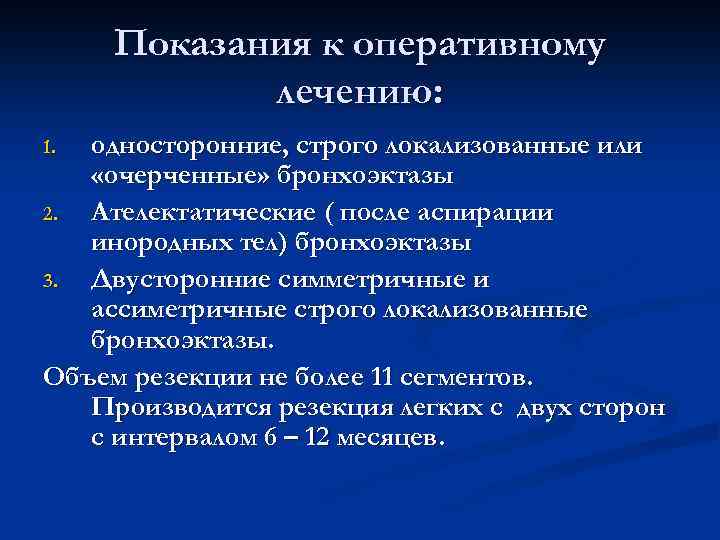 Показания к оперативному лечению:

1. односторонние, строго локализованные или «очерченные» бронхоэктазы
2. Ателектатические ( после аспирации инородных тел) бронхоэктазы
3. Двусторонние симметричные и ассиметричные строго локализованные бронхоэктазы.

Объем резекции не более 11 сегментов. Производится резекция легких с двух сторон с интервалом 6 – 12 месяцев.